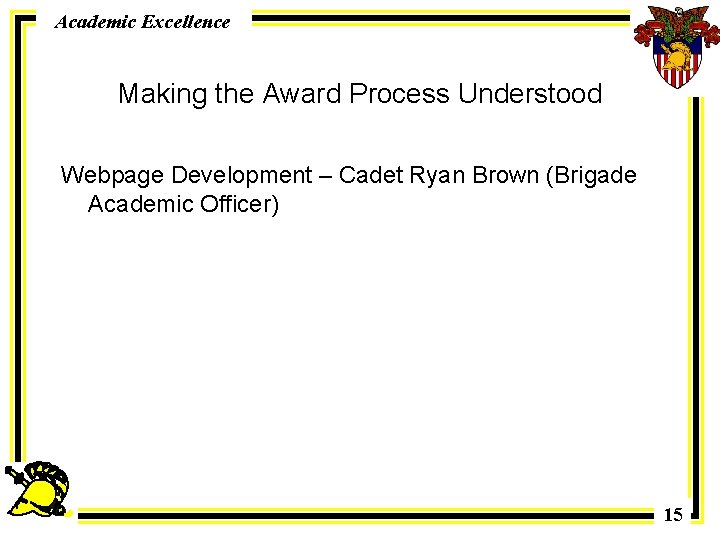 Academic Excellence

Making the Award Process Understood

Webpage Development – Cadet Ryan Brown (Brigade Academic Officer)

15